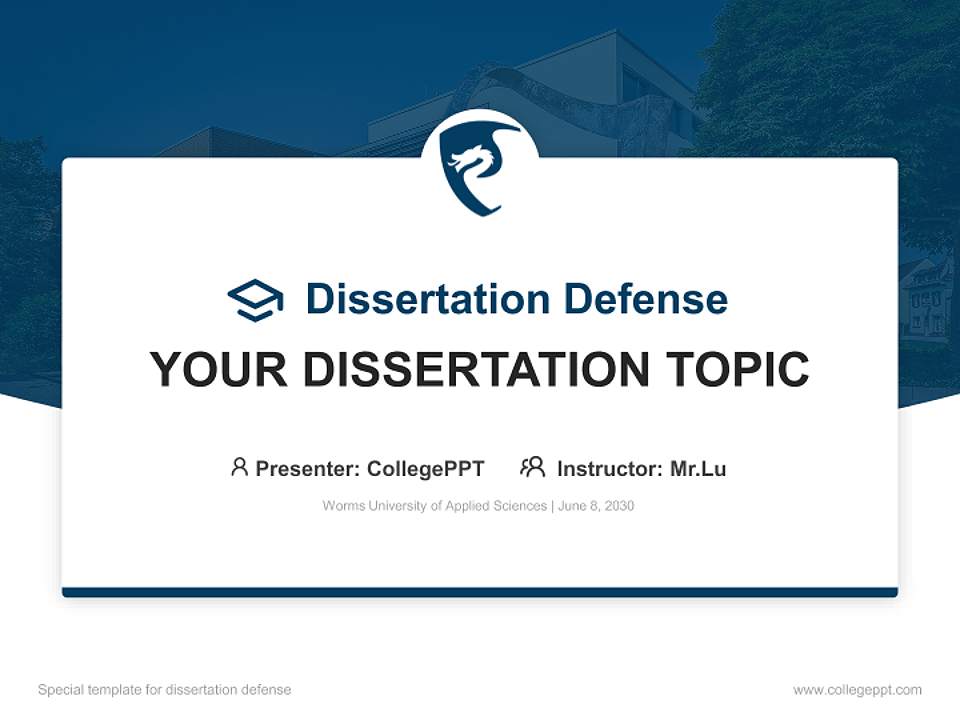 Dissertation Defense

YOUR DISSERTATION TOPIC

Presenter: CollegePPT  Instructor: Mr.Lu

Worms University of Applied Sciences | June 8, 2030

Special template for dissertation defense

www.collegeppt.com